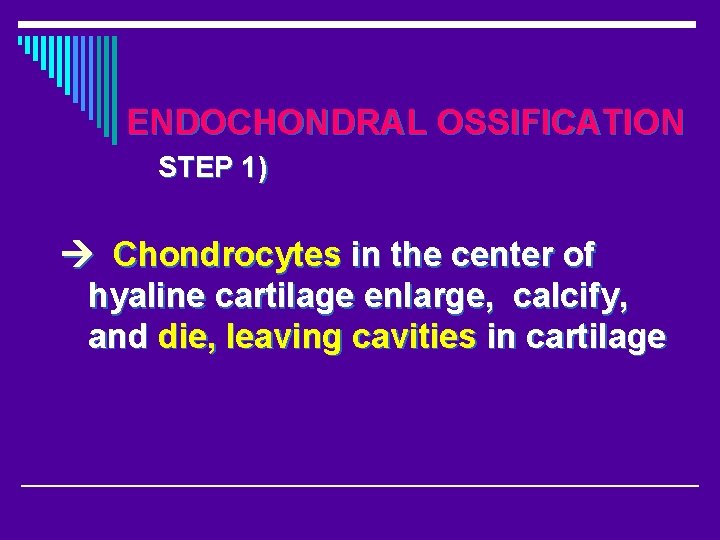 ENDOCHONDRAL OSSIFICATION

STEP 1)

→ Chondrocytes in the center of hyaline cartilage enlarge, calcify, and die, leaving cavities in cartilage